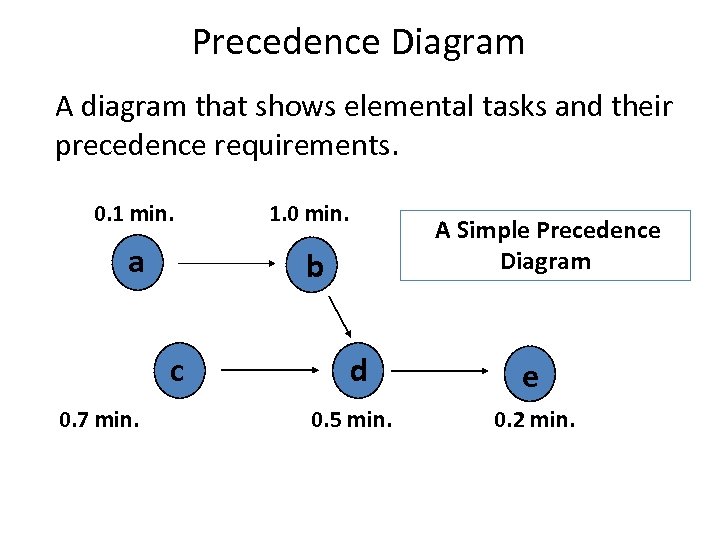 Precedence Diagram

A diagram that shows elemental tasks and their precedence requirements.

0.1 min.

1.0 min.

A Simple Precedence Diagram

a

b

c

d

e

0.7 min.

0.5 min.

0.2 min.